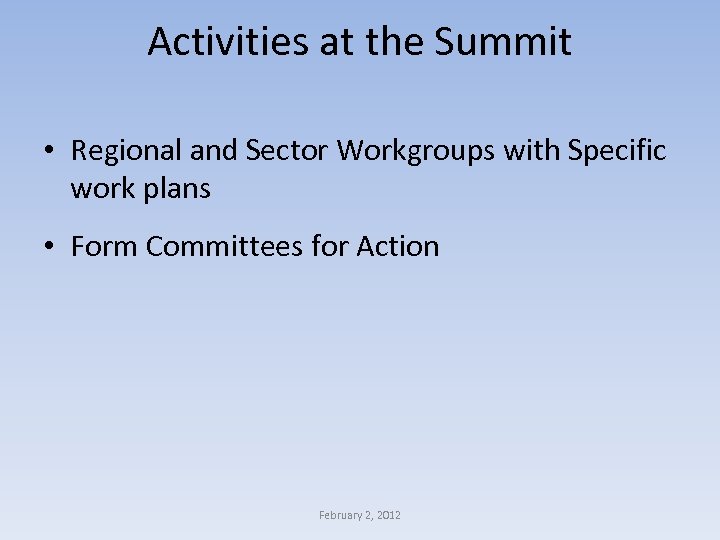 Activities at the Summit

• Regional and Sector Workgroups with Specific work plans

• Form Committees for Action

February 2, 2012